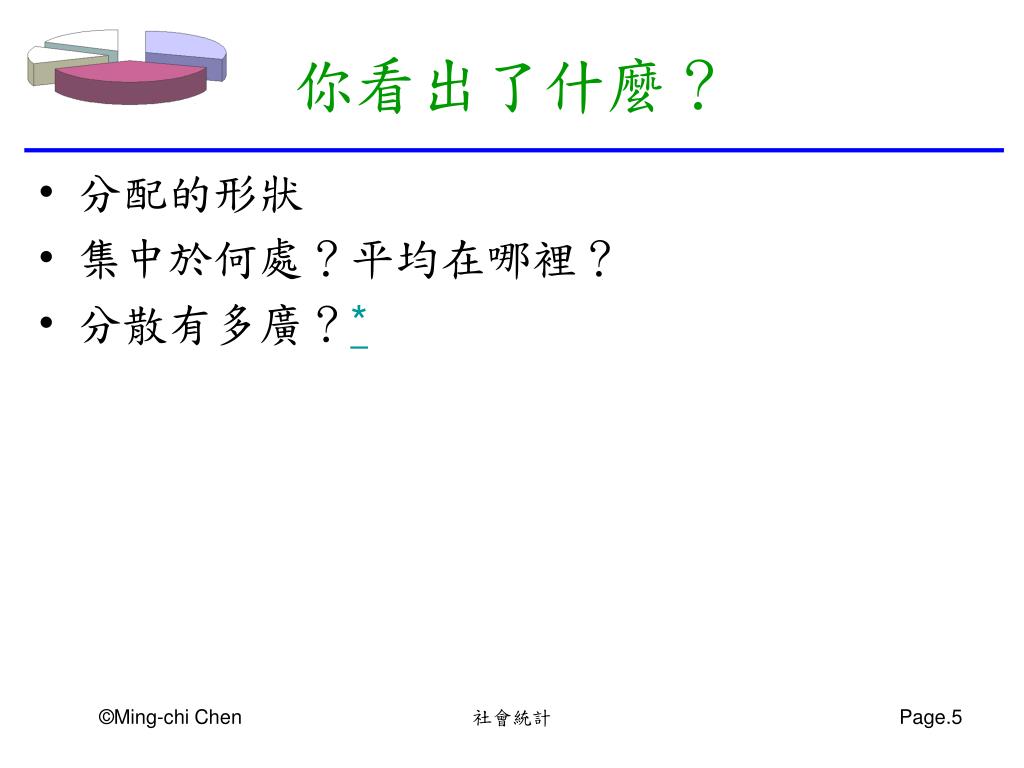 你看出了什麼？

• 分配的形狀
• 集中於何處？平均在哪裡？
• 分散有多廣？*

©Ming-chi Chen

社會統計

Page.5